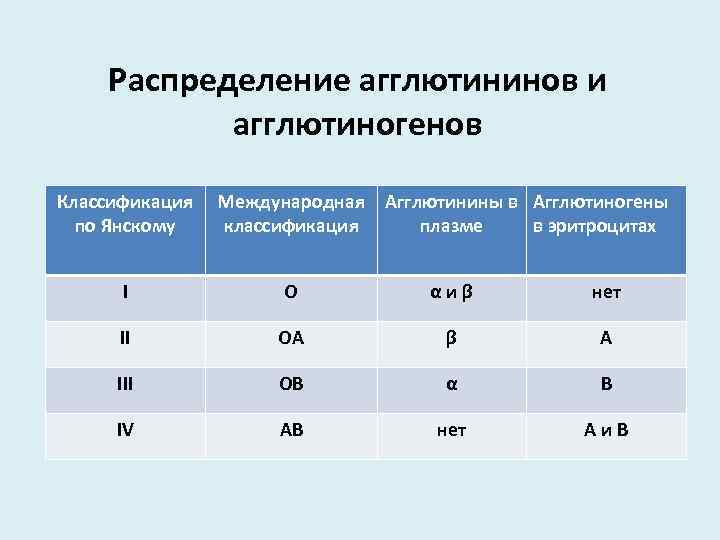 Распределение агглютининов и агглютиногенов

| Классификация по Янскому | Международная классификация | Агглютинины в плазме | Агглютиногены в эритроцитах |
|---|---|---|---|
| I | O | α и β | нет |
| II | OA | β | A |
| III | OB | α | B |
| IV | AB | нет | A и B |